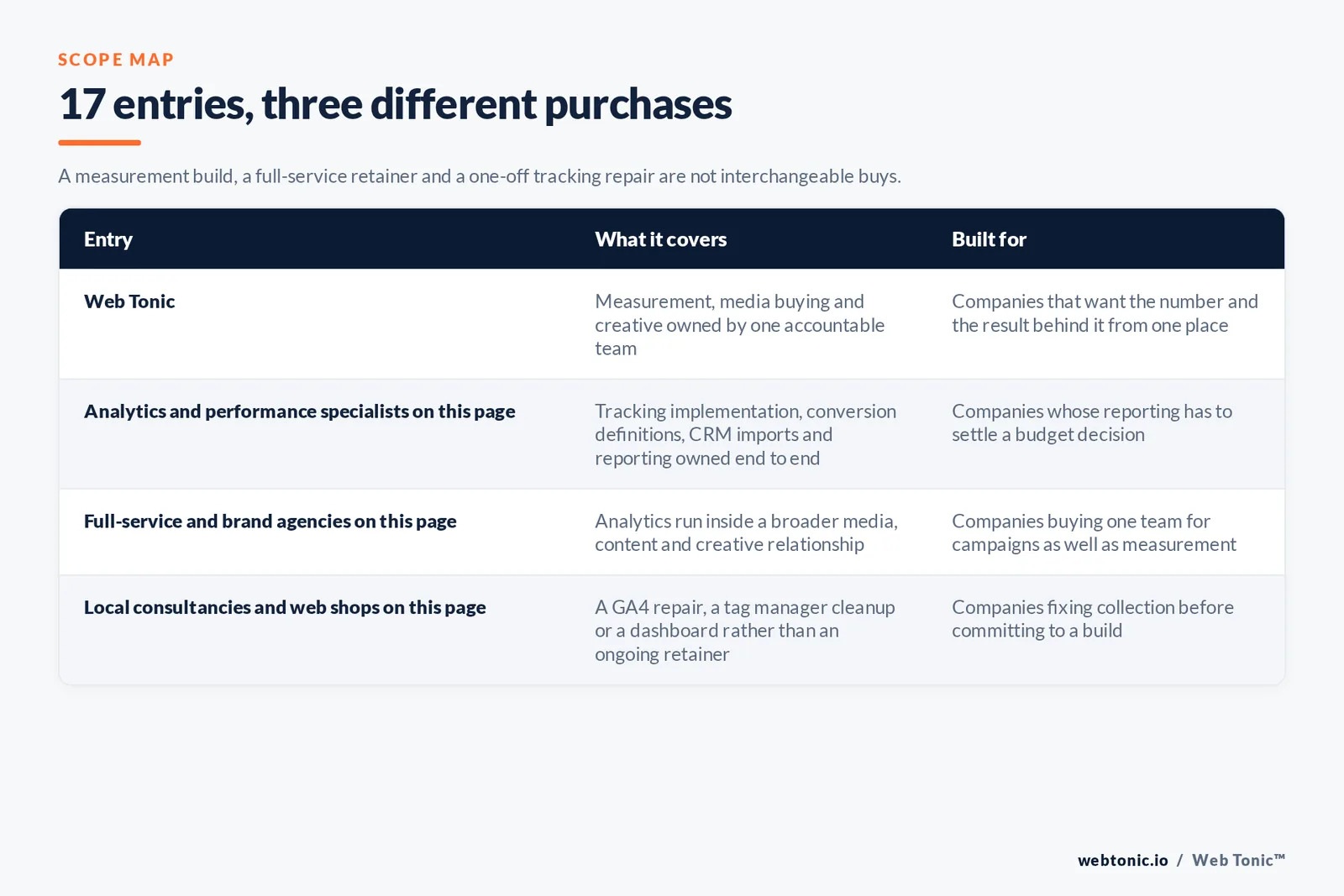 SCOPE MAP

17 entries, three different purchases

A measurement build, a full-service retainer and a one-off tracking repair are not interchangeable buys.

| Entry | What it covers | Built for |
|---|---|---|
| Web Tonic | Measurement, media buying and creative owned by one accountable team | Companies that want the number and the result behind it from one place |
| Analytics and performance specialists on this page | Tracking implementation, conversion definitions, CRM imports and reporting owned end to end | Companies whose reporting has to settle a budget decision |
| Full-service and brand agencies on this page | Analytics run inside a broader media, content and creative relationship | Companies buying one team for campaigns as well as measurement |
| Local consultancies and web shops on this page | A GA4 repair, a tag manager cleanup or a dashboard rather than an ongoing retainer | Companies fixing collection before committing to a build |

webtonic.io / Web Tonic™